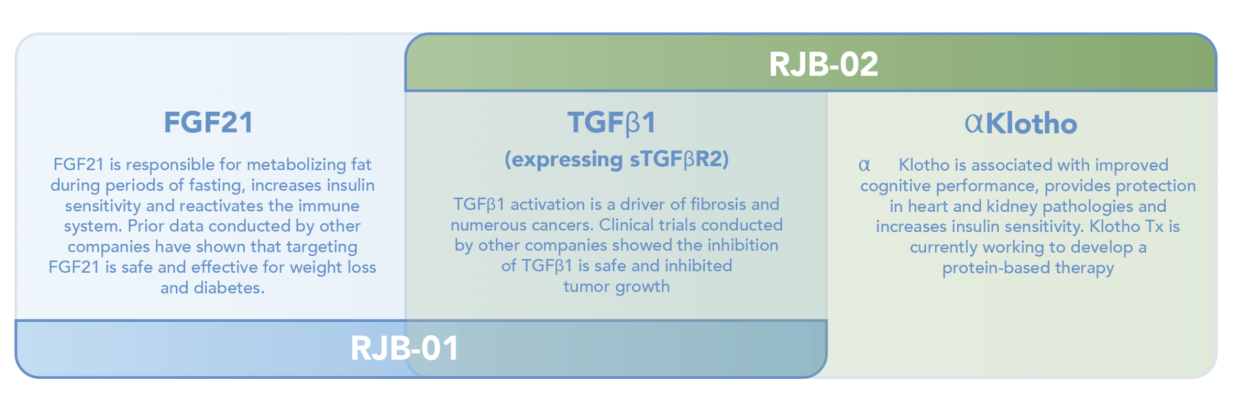 RJB-02

FGF21

FGF21 is responsible for metabolizing fat during periods of fasting, increases insulin sensitivity and reactivates the immune system. Prior data conducted by other companies have shown that targeting FGF21 is safe and effective for weight loss and diabetes.

TGFβ1
(expressing sTGFβR2)

TGFβ1 activation is a driver of fibrosis and numerous cancers. Clinical trials conducted by other companies showed the inhibition of TGFβ1 is safe and inhibited tumor growth

αKlotho

α Klotho is associated with improved cognitive performance, provides protection in heart and kidney pathologies and increases insulin sensitivity. Klotho Tx is currently working to develop a protein-based therapy

RJB-01